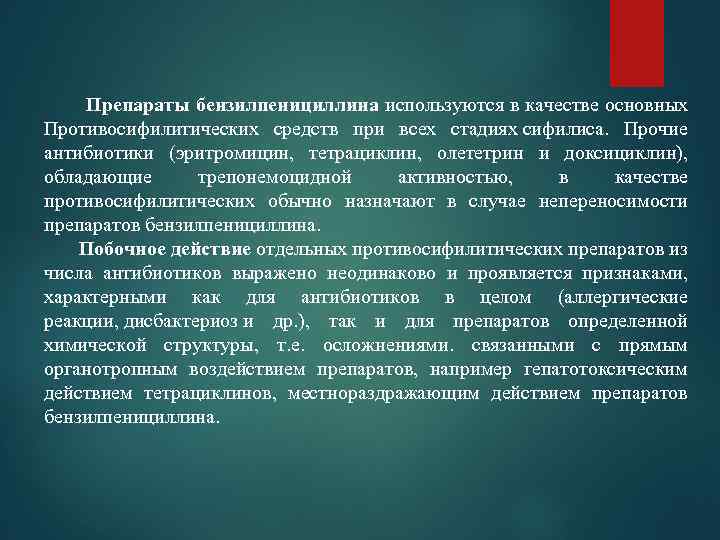 Препараты бензилпенициллина используются в качестве основных Противосифилитических средств при всех стадиях сифилиса. Прочие антибиотики (эритромицин, тетрациклин, олететрин и доксициклин), обладающие трепонемоцидной активностью, в качестве противосифилитических обычно назначают в случае непереносимости препаратов бензилпенициллина.

Побочное действие отдельных противосифилитических препаратов из числа антибиотиков выражено неодинаково и проявляется признаками, характерными как для антибиотиков в целом (аллергические реакции, дисбактериоз и др.), так и для препаратов определенной химической структуры, т.е. осложнениями. связанными с прямым органотропным воздействием препаратов, например гепатотоксическим действием тетрациклинов, местнораздражающим действием препаратов бензилпенициллина.